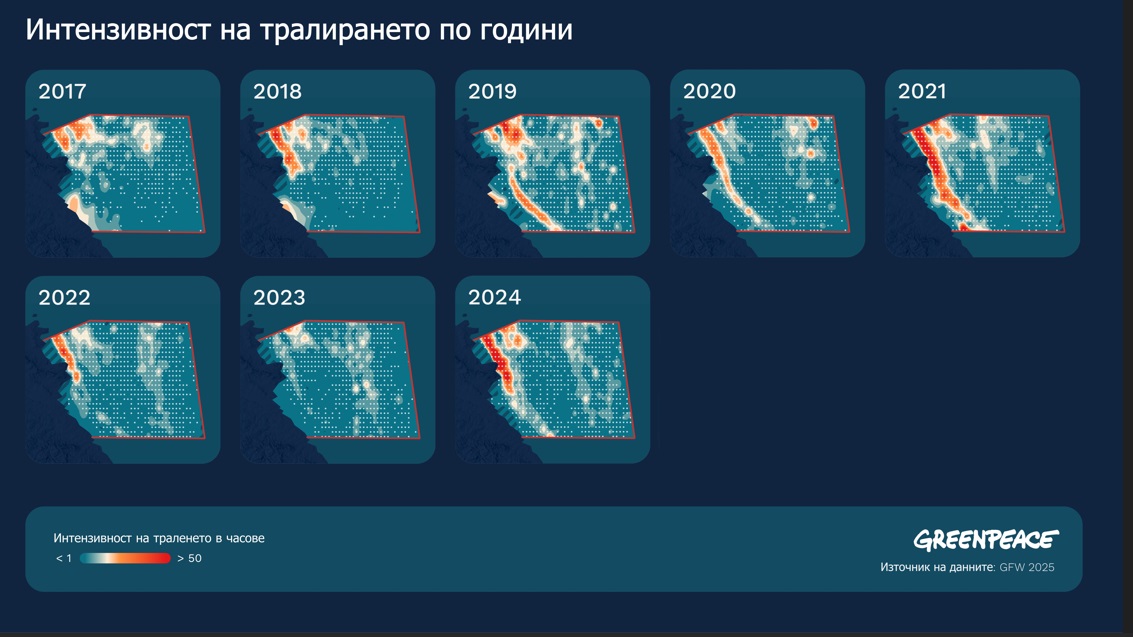 Интензивност на тралирането по години

2017

2018

2019

2020

2021

2022

2023

2024

Интензивност на траленето в часове

< 1 > 50

GREENPEACE

Източник на данните: GFW 2025